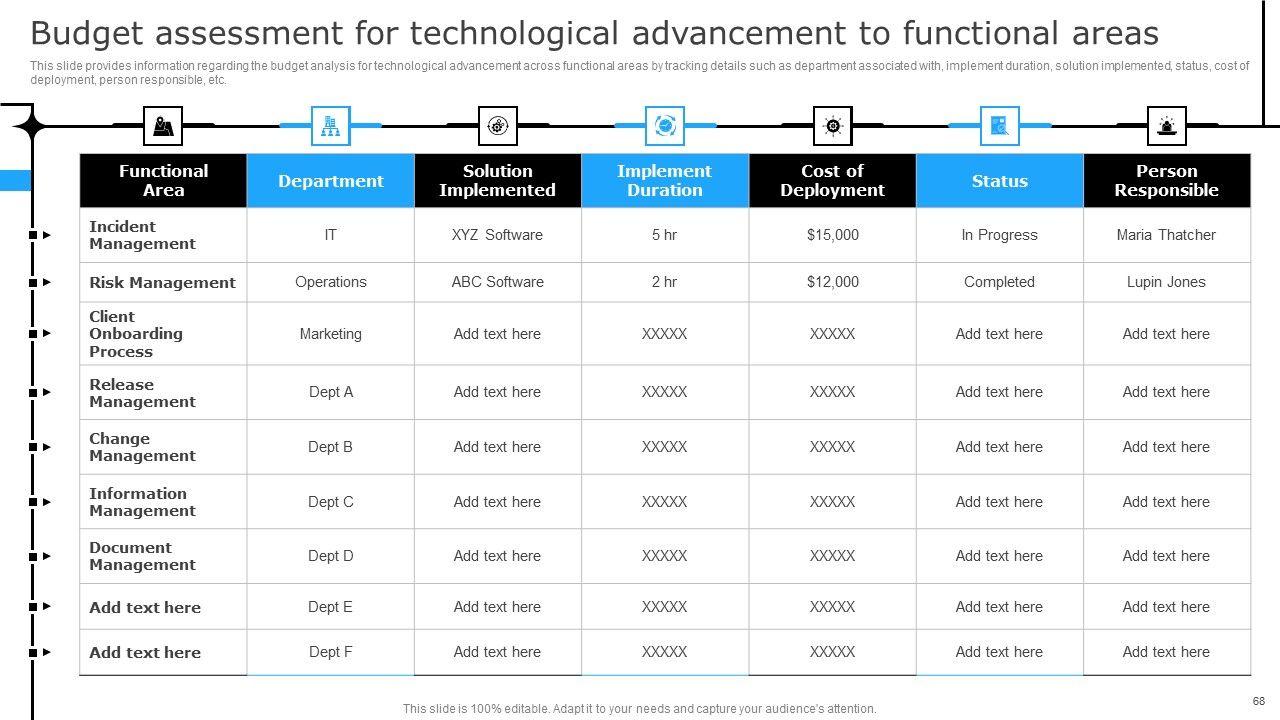 Budget assessment for technological advancement to functional areas

This slide provides information regarding the budget analysis for technological advancement across functional areas by tracking details such as department associated with, implement duration, solution implemented, status, cost of deployment, person responsible, etc.

| Functional Area | Department | Solution Implemented | Implement Duration | Cost of Deployment | Status | Person Responsible |
|---|---|---|---|---|---|---|
| Incident Management | IT | XYZ Software | 5 hr | $15,000 | In Progress | Maria Thatcher |
| Risk Management | Operations | ABC Software | 2 hr | $12,000 | Completed | Lupin Jones |
| Client Onboarding Process | Marketing | Add text here | XXXXX | XXXXX | Add text here | Add text here |
| Release Management | Dept A | Add text here | XXXXX | XXXXX | Add text here | Add text here |
| Change Management | Dept B | Add text here | XXXXX | XXXXX | Add text here | Add text here |
| Information Management | Dept C | Add text here | XXXXX | XXXXX | Add text here | Add text here |
| Document Management | Dept D | Add text here | XXXXX | XXXXX | Add text here | Add text here |
| Add text here | Dept E | Add text here | XXXXX | XXXXX | Add text here | Add text here |
| Add text here | Dept F | Add text here | XXXXX | XXXXX | Add text here | Add text here |

This slide is 100% editable. Adapt it to your needs and capture your audience's attention.

68